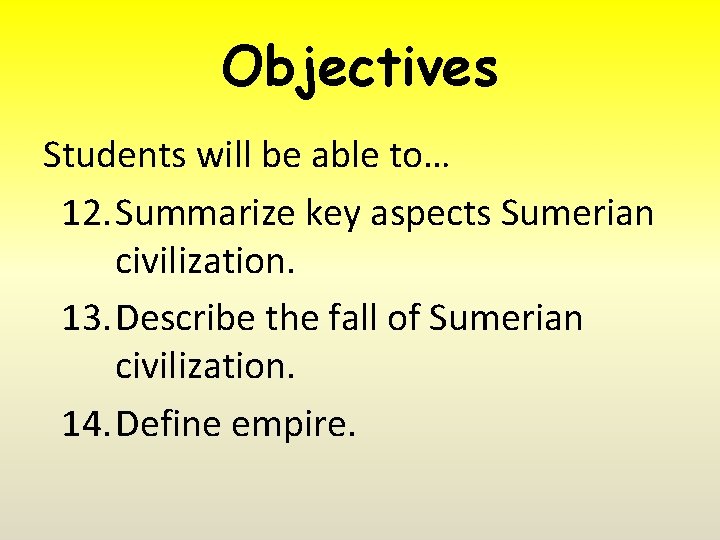 Objectives

Students will be able to…

12. Summarize key aspects Sumerian civilization.

13. Describe the fall of Sumerian civilization.

14. Define empire.